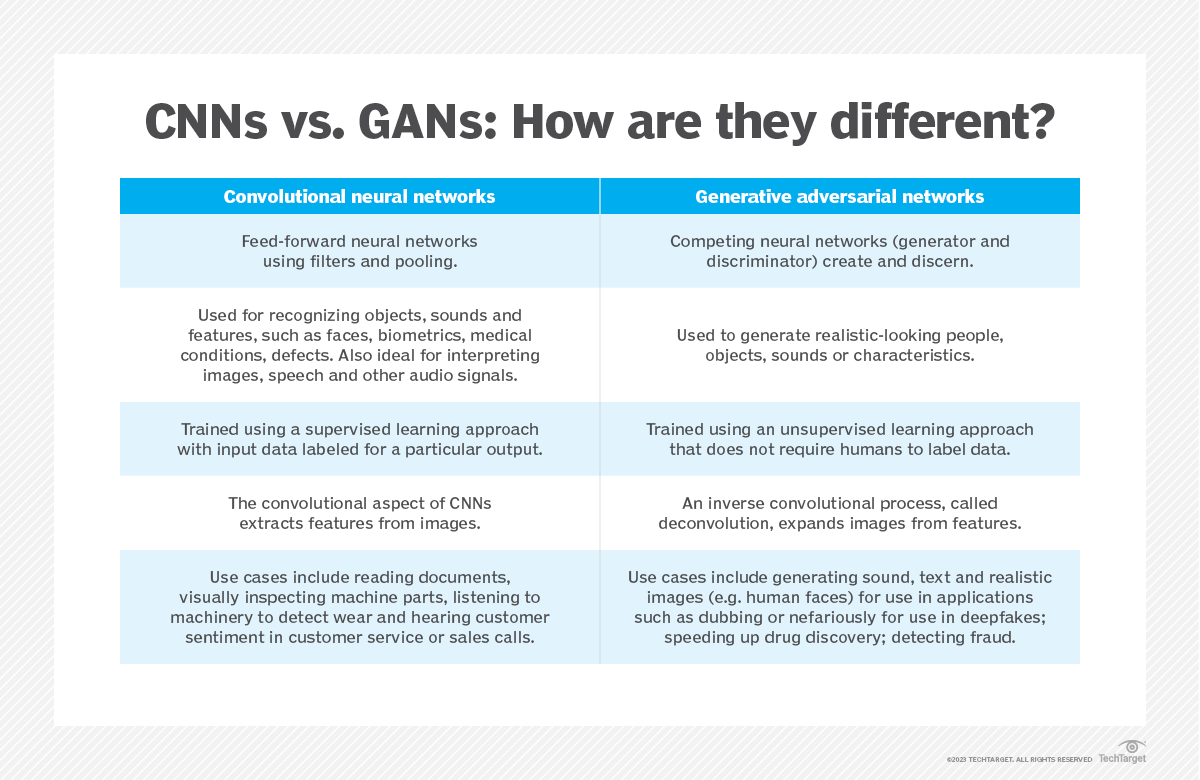 CNNs vs. GANs: How are they different?

| Convolutional neural networks | Generative adversarial networks |
|---|---|
| Feed-forward neural networks using filters and pooling. | Competing neural networks (generator and discriminator) create and discern. |
| Used for recognizing objects, sounds and features, such as faces, biometrics, medical conditions, defects. Also ideal for interpreting images, speech and other audio signals. | Used to generate realistic-looking people, objects, sounds or characteristics. |
| Trained using a supervised learning approach with input data labeled for a particular output. | Trained using an unsupervised learning approach that does not require humans to label data. |
| The convolutional aspect of CNNs extracts features from images. | An inverse convolutional process, called deconvolution, expands images from features. |
| Use cases include reading documents, visually inspecting machine parts, listening to machinery to detect wear and hearing customer sentiment in customer service or sales calls. | Use cases include generating sound, text and realistic images (e.g. human faces) for use in applications such as dubbing or nefariously for use in deepfakes; speeding up drug discovery; detecting fraud. |

©2023 TECHTARGET. ALL RIGHTS RESERVED TechTarget